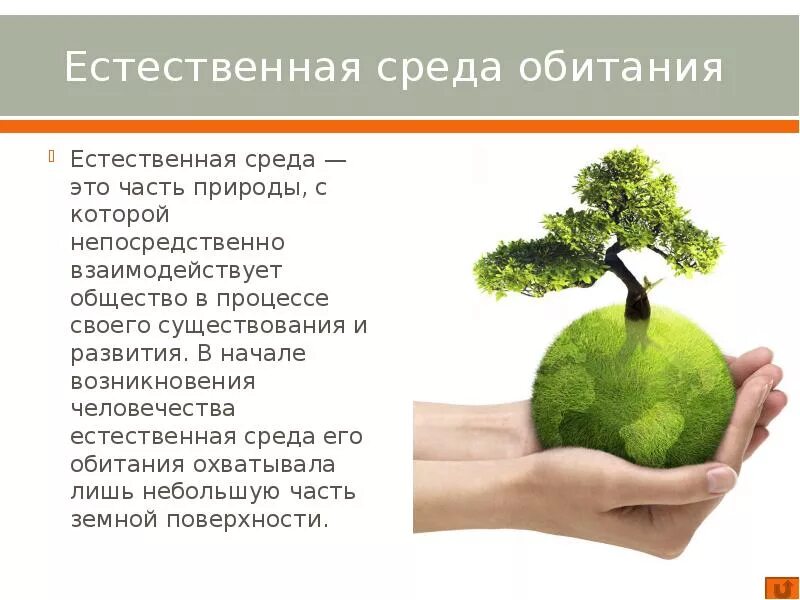 Естественная среда обитания

Естественная среда — это часть природы, с которой непосредственно взаимодействует общество в процессе своего существования и развития. В начале возникновения человечества естественная среда его обитания охватывала лишь небольшую часть земной поверхности.